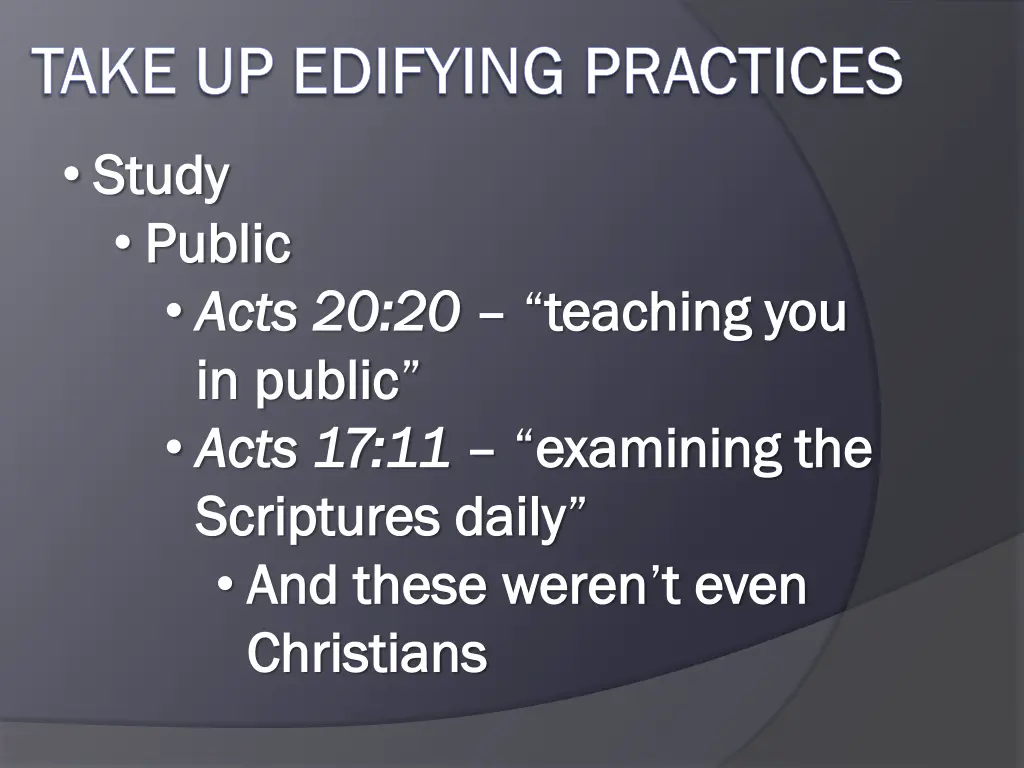 TAKE UP EDIFYING PRACTICES

• Study
• Public
• Acts 20:20 – “teaching you in public”
• Acts 17:11 – “examining the Scriptures daily”
• And these weren’t even Christians